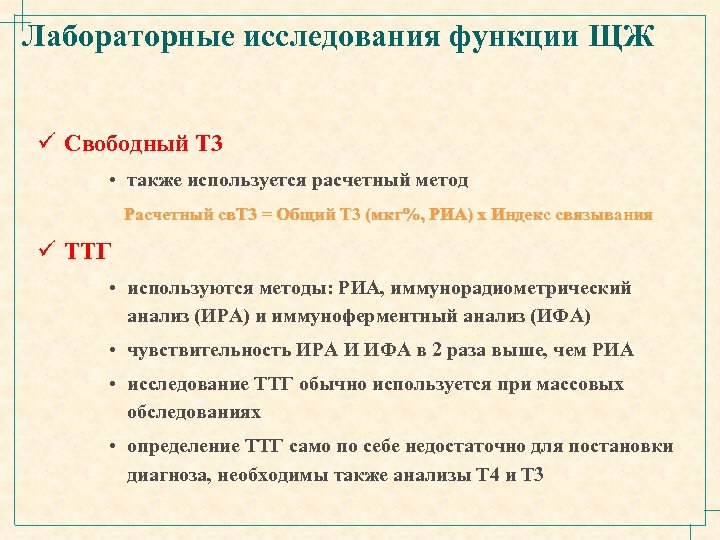 Лабораторные исследования функции ЩЖ

✓ Свободный Т3

• также используется расчетный метод

Расчетный свТ3 = Общий Т3 (мкг%, РИА) х Индекс связывания

✓ ТТГ

• используются методы: РИА, иммунорадиометрический анализ (ИРА) и иммуноферментный анализ (ИФА)

• чувствительность ИРА И ИФА в 2 раза выше, чем РИА

• исследование ТТГ обычно используется при массовых обследованиях

• определение ТТГ само по себе недостаточно для постановки диагноза, необходимы также анализы Т4 и Т3